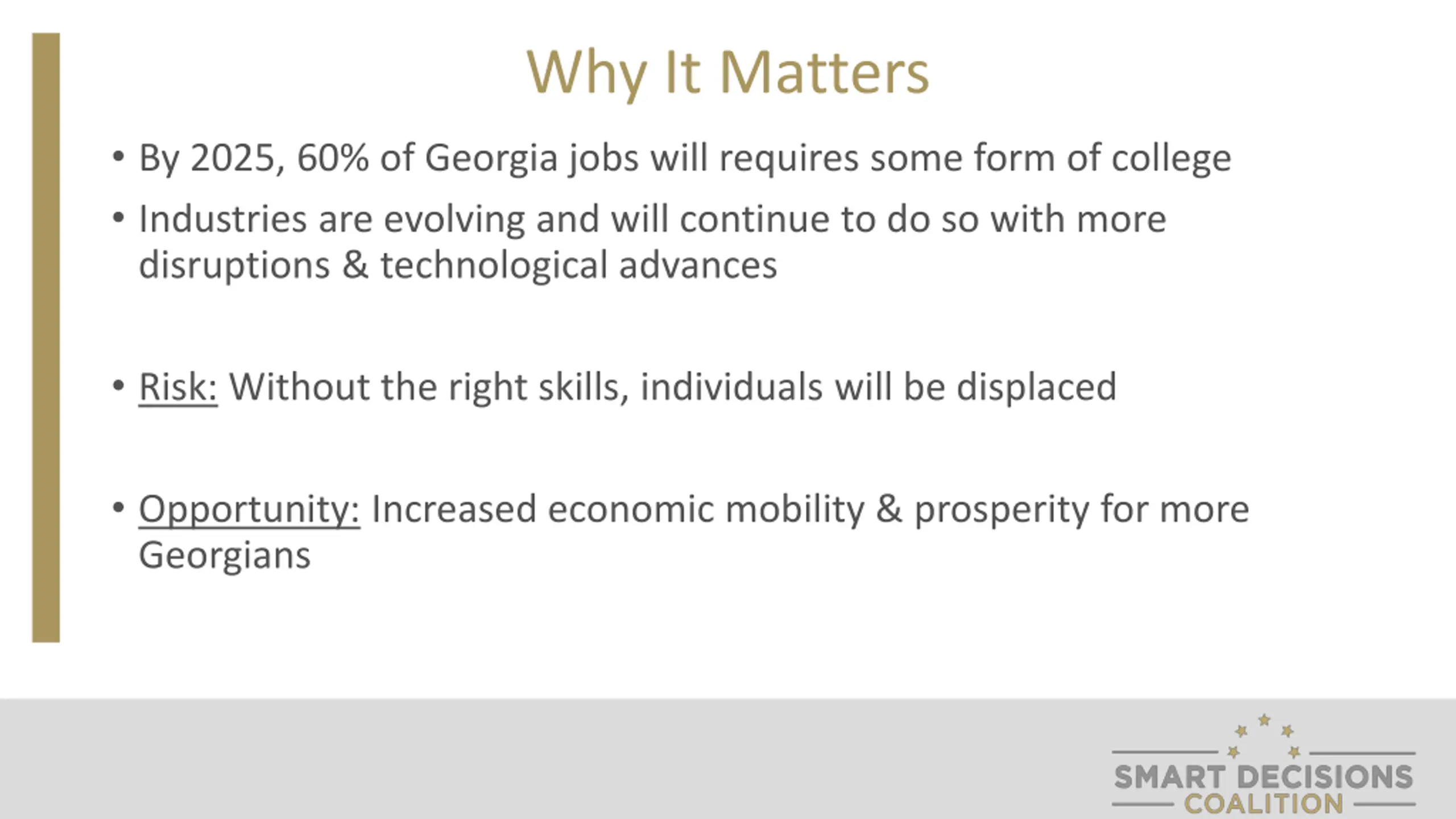 Why It Matters

• By 2025, 60% of Georgia jobs will requires some form of college

• Industries are evolving and will continue to do so with more disruptions & technological advances

• Risk: Without the right skills, individuals will be displaced

• Opportunity: Increased economic mobility & prosperity for more Georgians

SMART DECISIONS COALITION